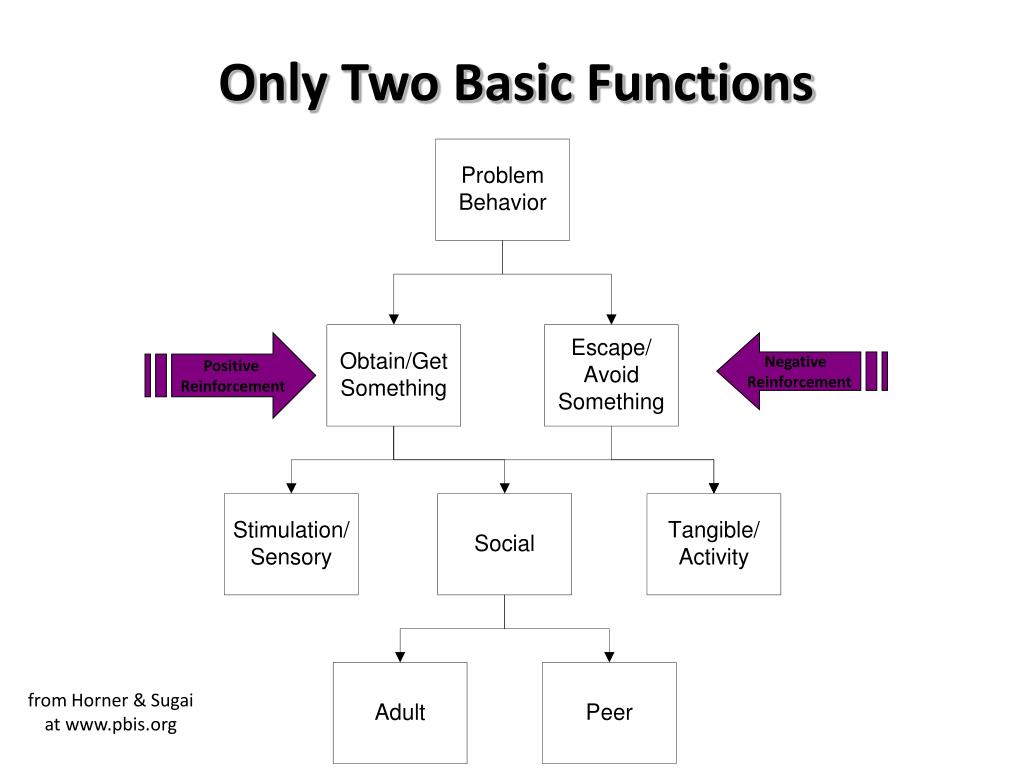 Only Two Basic Functions

Problem Behavior

Positive Reinforcement

Obtain/Get Something

Escape/ Avoid Something

Negative Reinforcement

Stimulation/ Sensory

Social

Tangible/ Activity

Adult

Peer

from Horner & Sugai at www.pbis.org